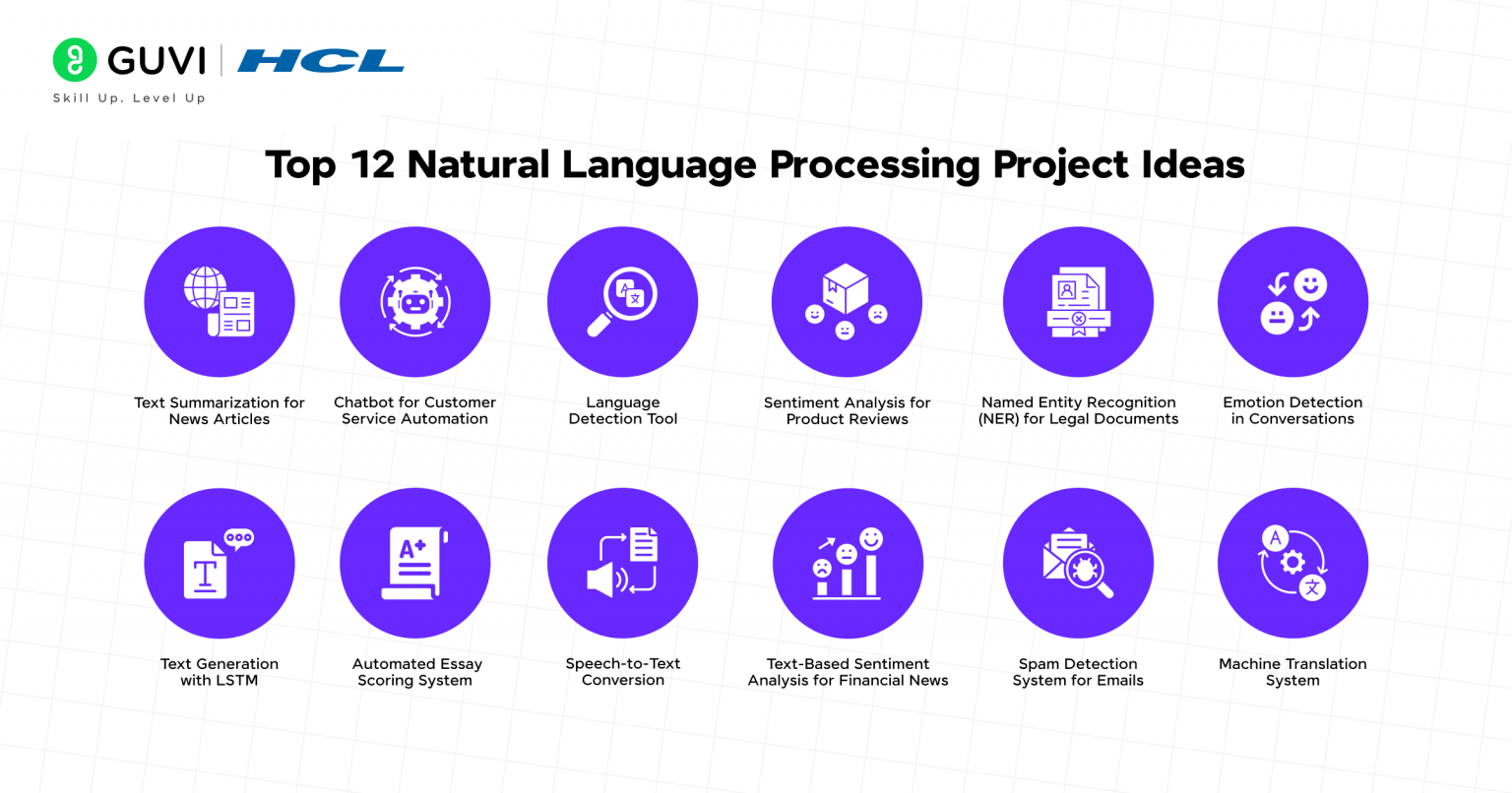 GUVI | HCL
Skill Up. Level Up

Top 12 Natural Language Processing Project Ideas

Text Summarization for News Articles

Chatbot for Customer Service Automation

Language Detection Tool

Sentiment Analysis for Product Reviews

Named Entity Recognition (NER) for Legal Documents

Emotion Detection in Conversations

Text Generation with LSTM

Automated Essay Scoring System

Speech-to-Text Conversion

Text-Based Sentiment Analysis for Financial News

Spam Detection System for Emails

Machine Translation System